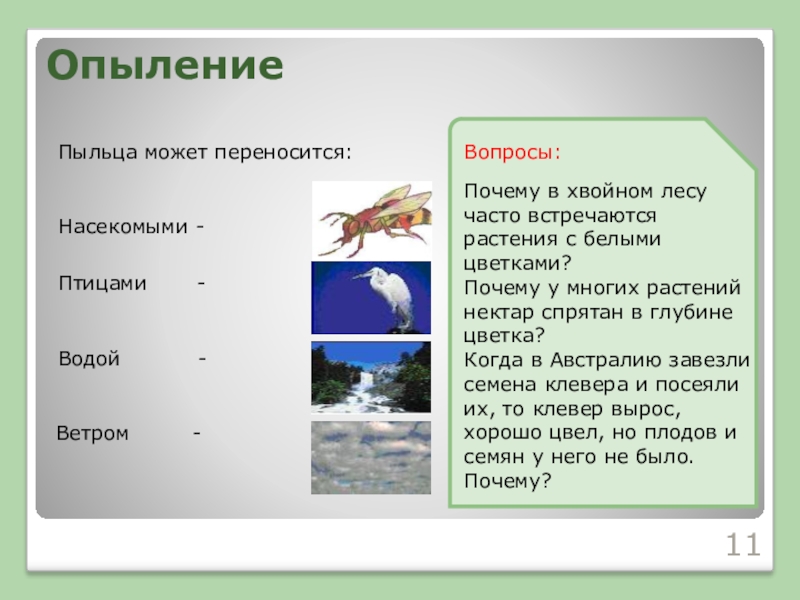 Опыление

Пыльца может переносится:

Насекомыми -

Птицами -

Водой -

Ветром -

Вопросы:

Почему в хвойном лесу часто встречаются растения с белыми цветками?
Почему у многих растений нектар спрятан в глубине цветка?
Когда в Австралию завезли семена клевера и посеяли их, то клевер вырос, хорошо цвел, но плодов и семян у него не было. Почему?

11